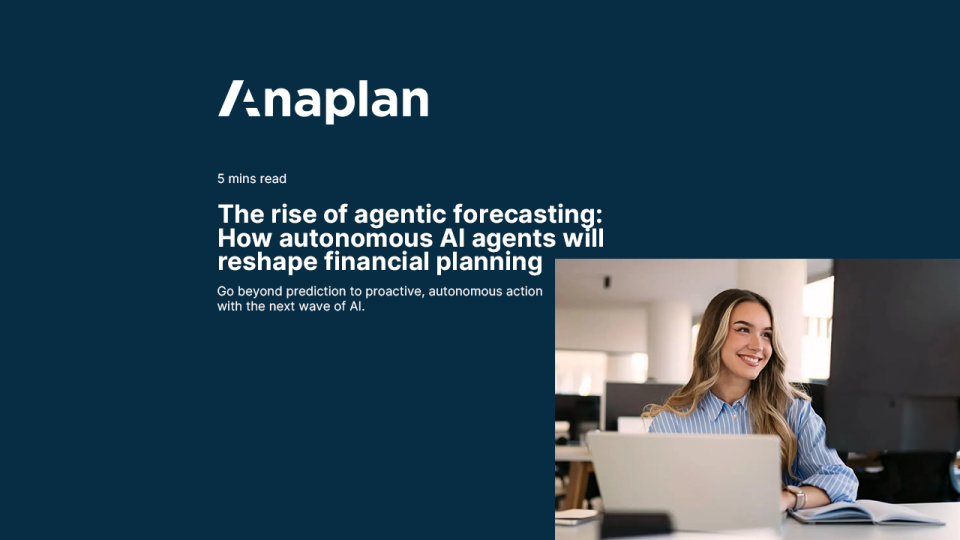 Anaplan

5 mins read

The rise of agentic forecasting: How autonomous AI agents will reshape financial planning

Go beyond prediction to proactive, autonomous action with the next wave of AI.